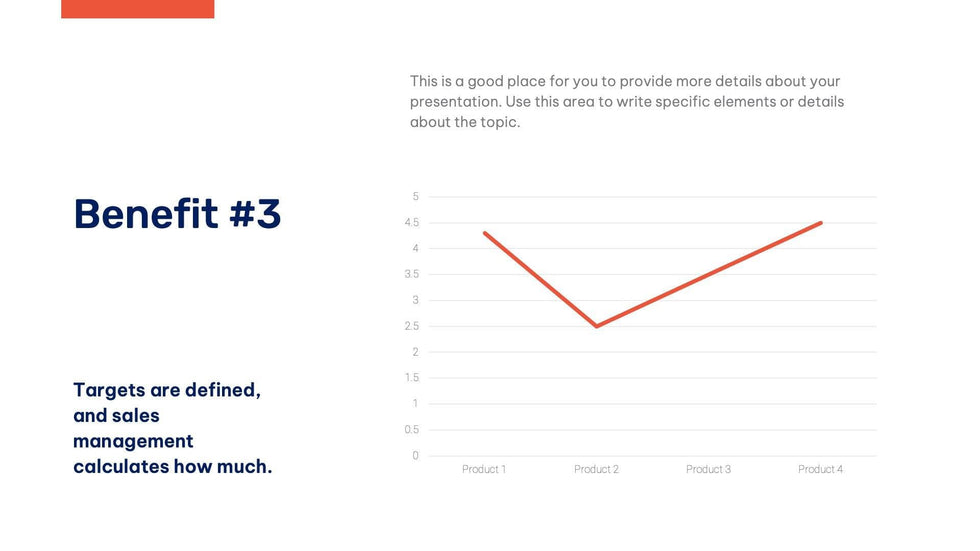 This is a good place for you to provide more details about your presentation. Use this area to write specific elements or details about the topic.

Benefit #3

Targets are defined, and sales management calculates how much.

5
4.5
4
3.5
3
2.5
2
1.5
1
0.5
0

Product 1
Product 2
Product 3
Product 4